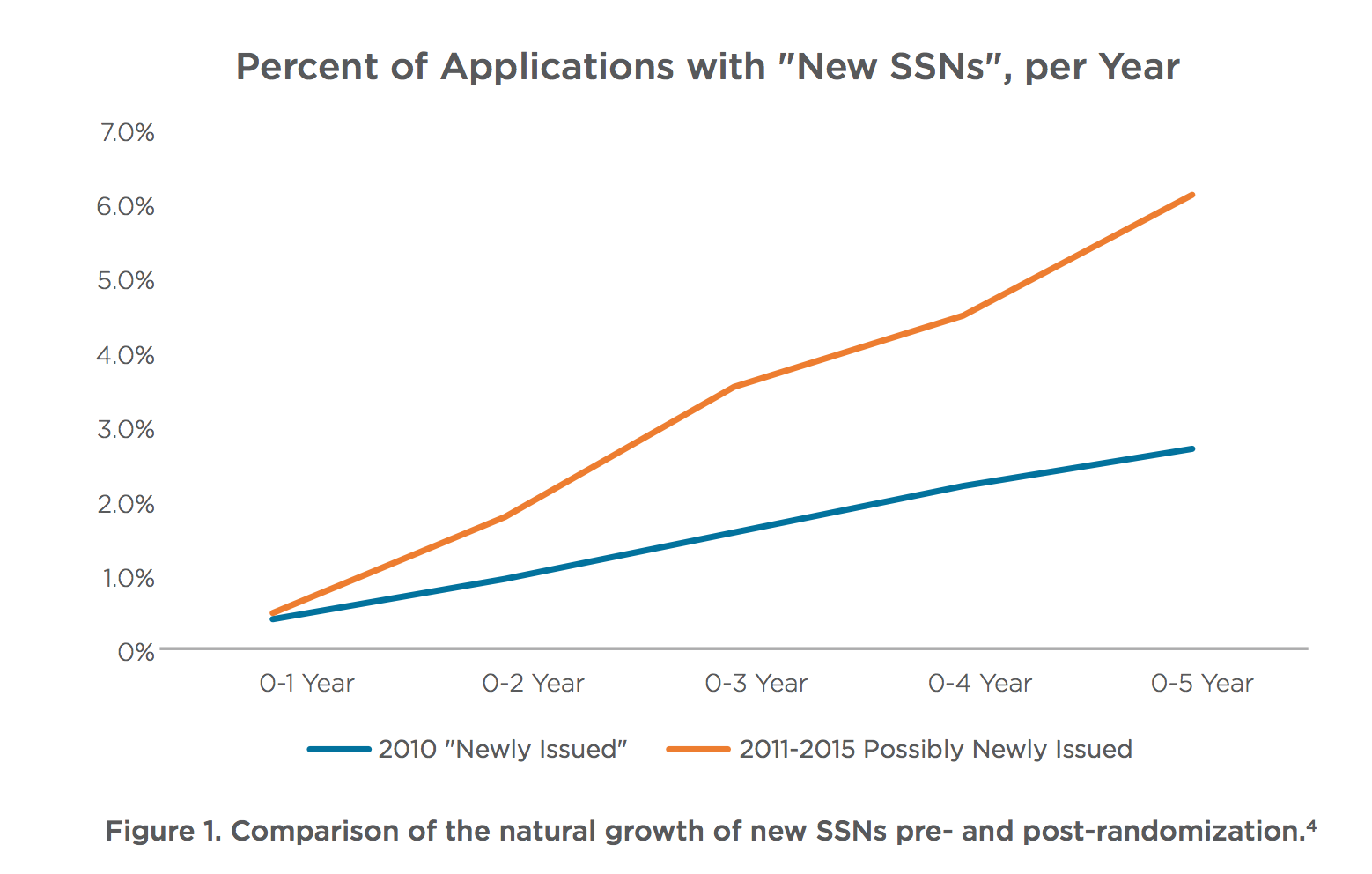 Percent of Applications with "New SSNs", per Year

7.0%
6.0%
5.0%
4.0%
3.0%
2.0%
1.0%
0%

0-1 Year
0-2 Year
0-3 Year
0-4 Year
0-5 Year

2010 "Newly Issued"
2011-2015 Possibly Newly Issued

Figure 1. Comparison of the natural growth of new SSNs pre- and post-randomization.$^4$